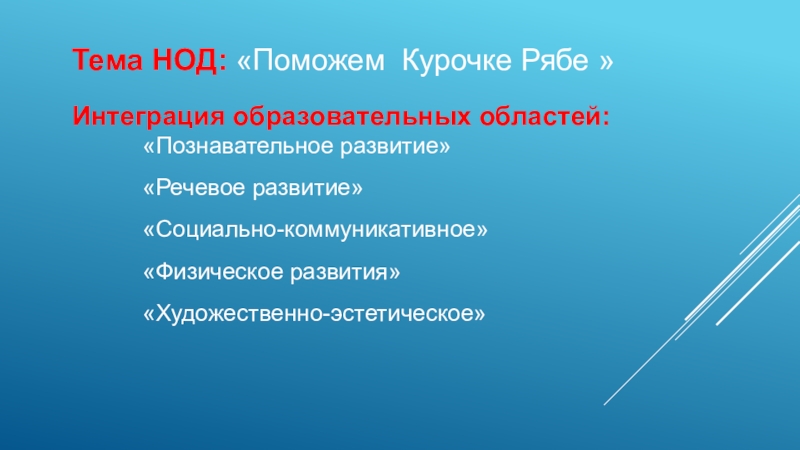 Тема НОД: «Поможем Курочке Рябе »

Интеграция образовательных областей:

«Познавательное развитие»

«Речевое развитие»

«Социально-коммуникативное»

«Физическое развития»

«Художественно-эстетическое»